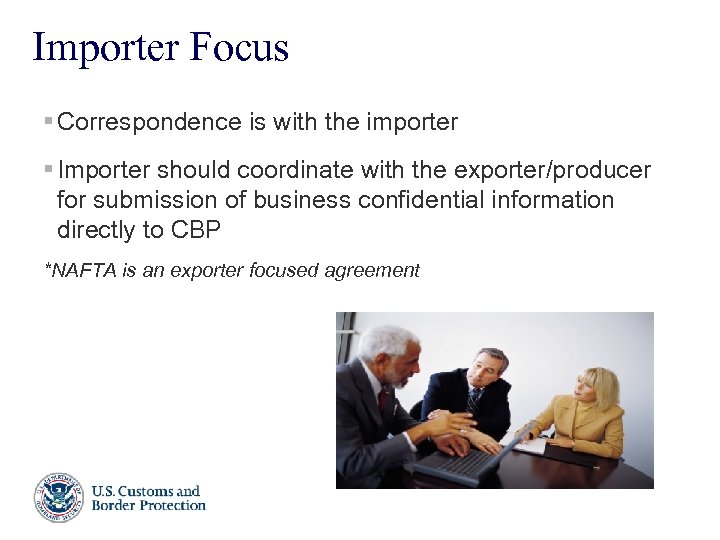 Importer Focus

▪ Correspondence is with the importer

▪ Importer should coordinate with the exporter/producer for submission of business confidential information directly to CBP

*NAFTA is an exporter focused agreement

U.S. Customs and Border Protection